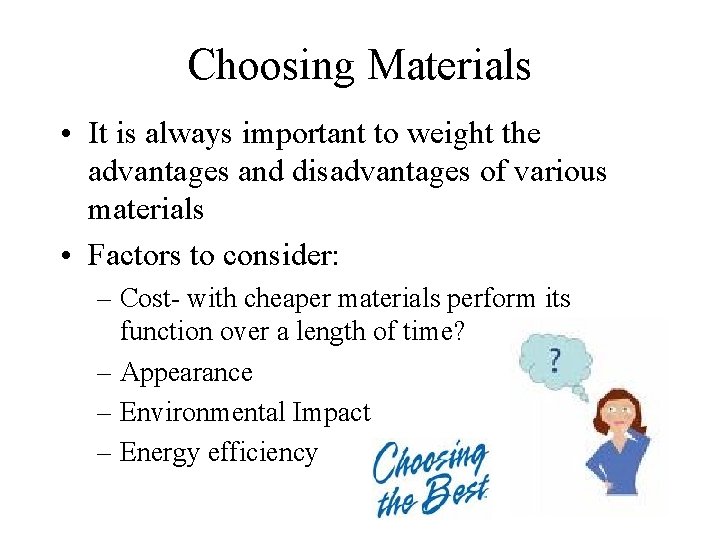 Choosing Materials

• It is always important to weight the advantages and disadvantages of various materials

• Factors to consider:

– Cost- with cheaper materials perform its function over a length of time?

– Appearance

– Environmental Impact

– Energy efficiency

?

Choosing the Best